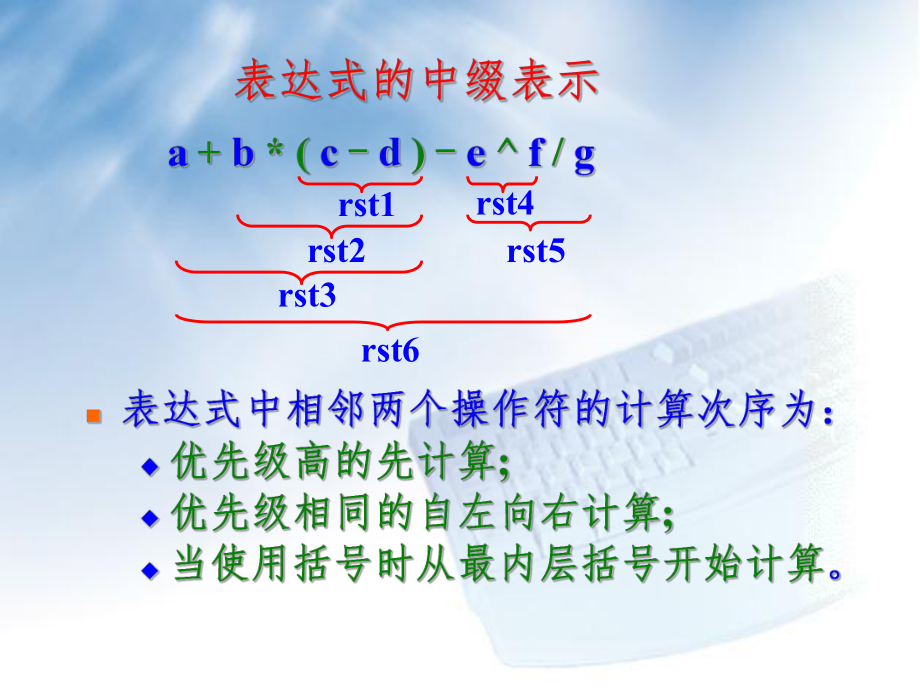 表达式的中缀表示

a + b * ( c − d ) − e ^ f / g

rst1

rst4

rst2

rst5

rst3

rst6

表达式中相邻两个操作符的计算次序为：

优先级高的先计算；

优先级相同的自左向右计算；

当使用括号时从最内层括号开始计算。